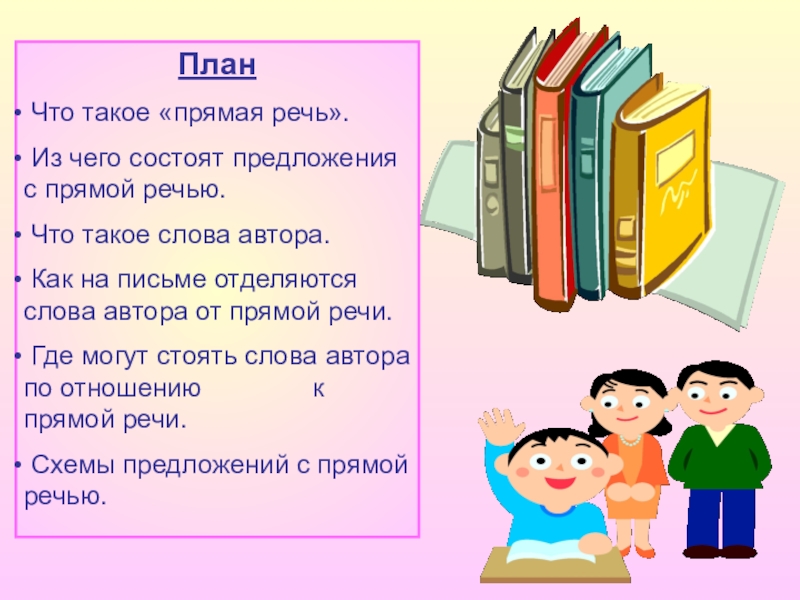 План

• Что такое «прямая речь».

• Из чего состоят предложения с прямой речью.

• Что такое слова автора.

• Как на письме отделяются слова автора от прямой речи.

• Где могут стоять слова автора по отношению к прямой речи.

• Схемы предложений с прямой речью.